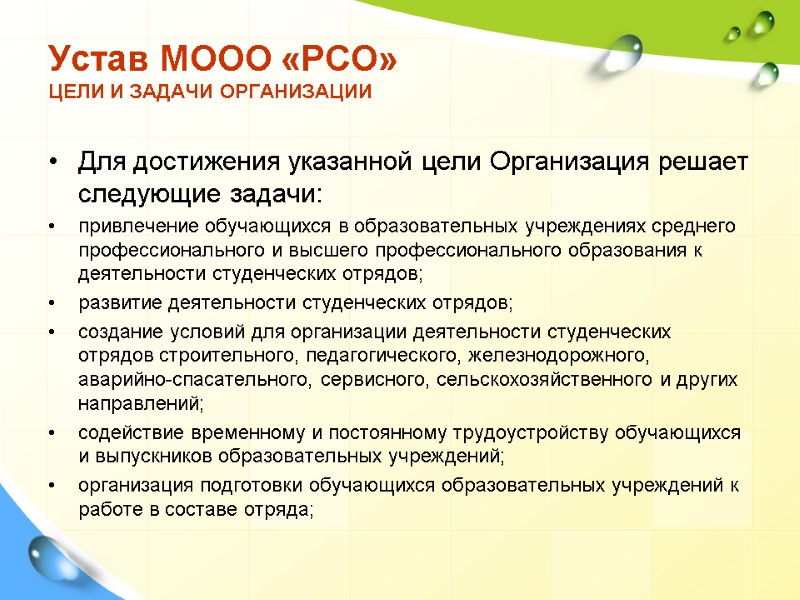 Устав МООО «РСО»
ЦЕЛИ И ЗАДАЧИ ОРГАНИЗАЦИИ

• Для достижения указанной цели Организация решает следующие задачи:
• привлечение обучающихся в образовательных учреждениях среднего профессионального и высшего профессионального образования к деятельности студенческих отрядов;
• развитие деятельности студенческих отрядов;
• создание условий для организации деятельности студенческих отрядов строительного, педагогического, железнодорожного, аварийно-спасательного, сервисного, сельскохозяйственного и других направлений;
• содействие временному и постоянному трудоустройству обучающихся и выпускников образовательных учреждений;
• организация подготовки обучающихся образовательных учреждений к работе в составе отряда;